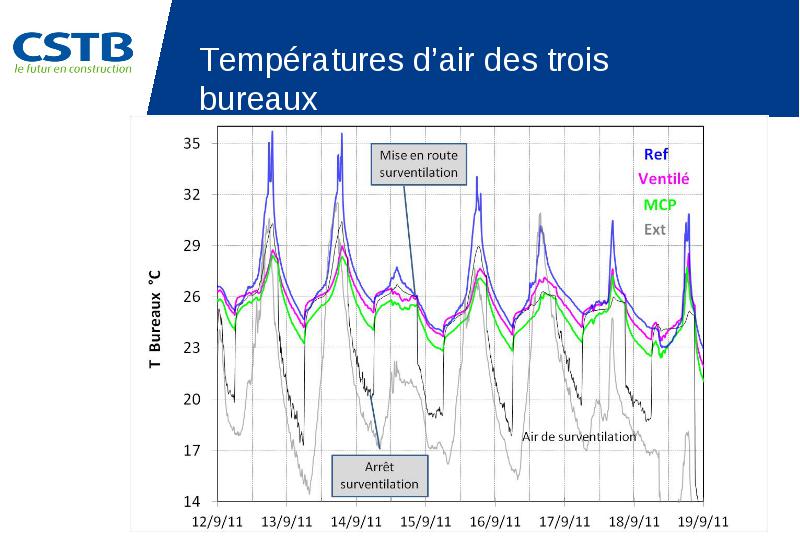 CSTB
le futur en construction

Températures d'air des trois bureaux

T Bureaux °C

35
32
29
26
23
20
17
14

Mise en route surventilation

Ref
Ventilé
MCP
Ext

Air de surventilation

Arrêt surventilation

12/9/11 13/9/11 14/9/11 15/9/11 16/9/11 17/9/11 18/9/11 19/9/11